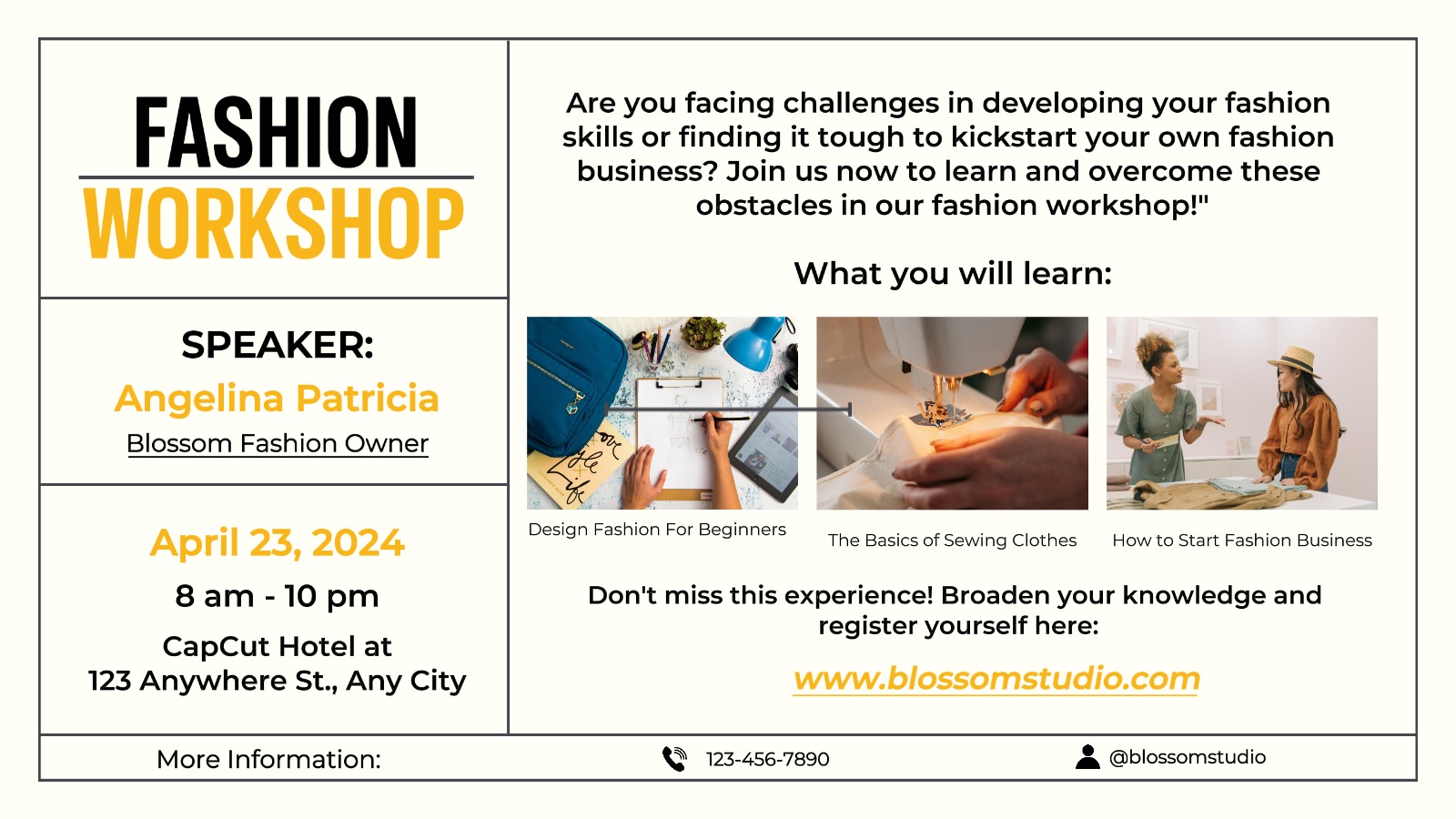 FASHION
WORKSHOP

SPEAKER:
Angelina Patricia
Blossom Fashion Owner

April 23, 2024
8 am - 10 pm
CapCut Hotel at
123 Anywhere St., Any City

Are you facing challenges in developing your fashion skills or finding it tough to kickstart your own fashion business? Join us now to learn and overcome these obstacles in our fashion workshop!"

What you will learn:

Design Fashion For Beginners

The Basics of Sewing Clothes

How to Start Fashion Business

Don't miss this experience! Broaden your knowledge and register yourself here:

www.blossomstudio.com

More Information:

123-456-7890

@blossomstudio